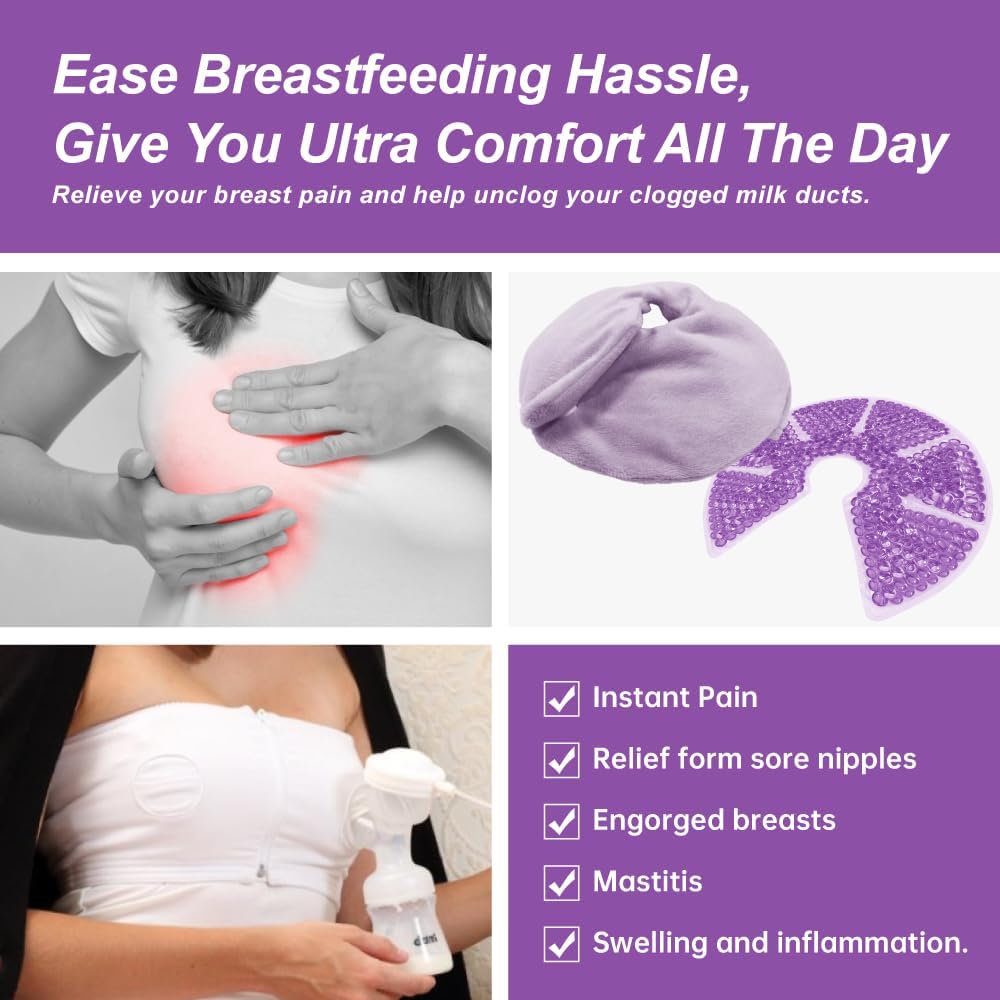 Ease Breastfeeding Hassle, Give You Ultra Comfort All The Day

Relieve your breast pain and help unclog your clogged milk ducts.

Instant Pain

Relief form sore nipples

Engorged breasts

Mastitis

Swelling and inflammation.